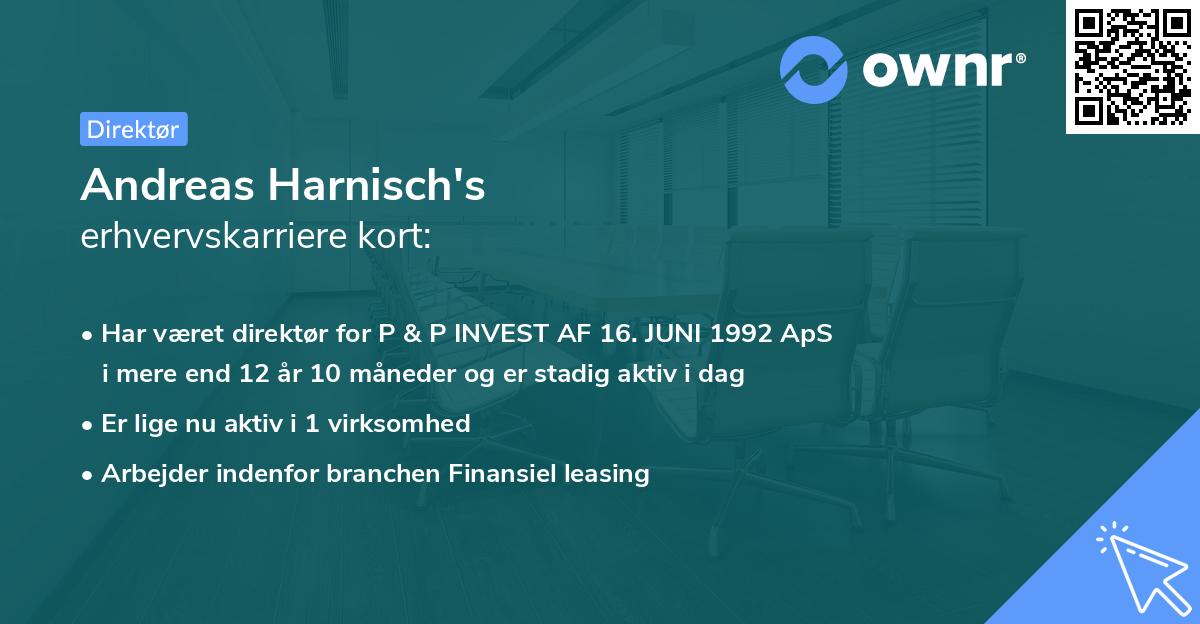 ownr®

Direktør

Andreas Harnisch's
erhvervskarriere kort:

• Har været direktør for P & P INVEST AF 16. JUNI 1992 ApS i mere end 12 år 10 måneder og er stadig aktiv i dag
• Er lige nu aktiv i 1 virksomhed
• Arbejder indenfor branchen Finansiel leasing